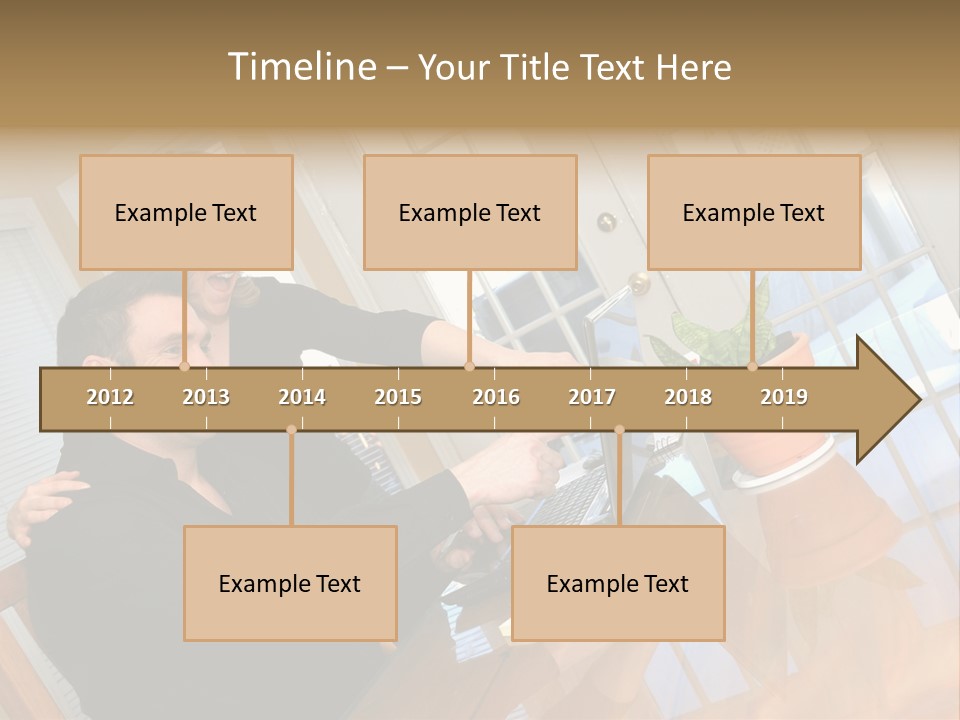 Timeline – Your Title Text Here

Example Text

Example Text

Example Text

2012 2013 2014 2015 2016 2017 2018 2019

Example Text

Example Text